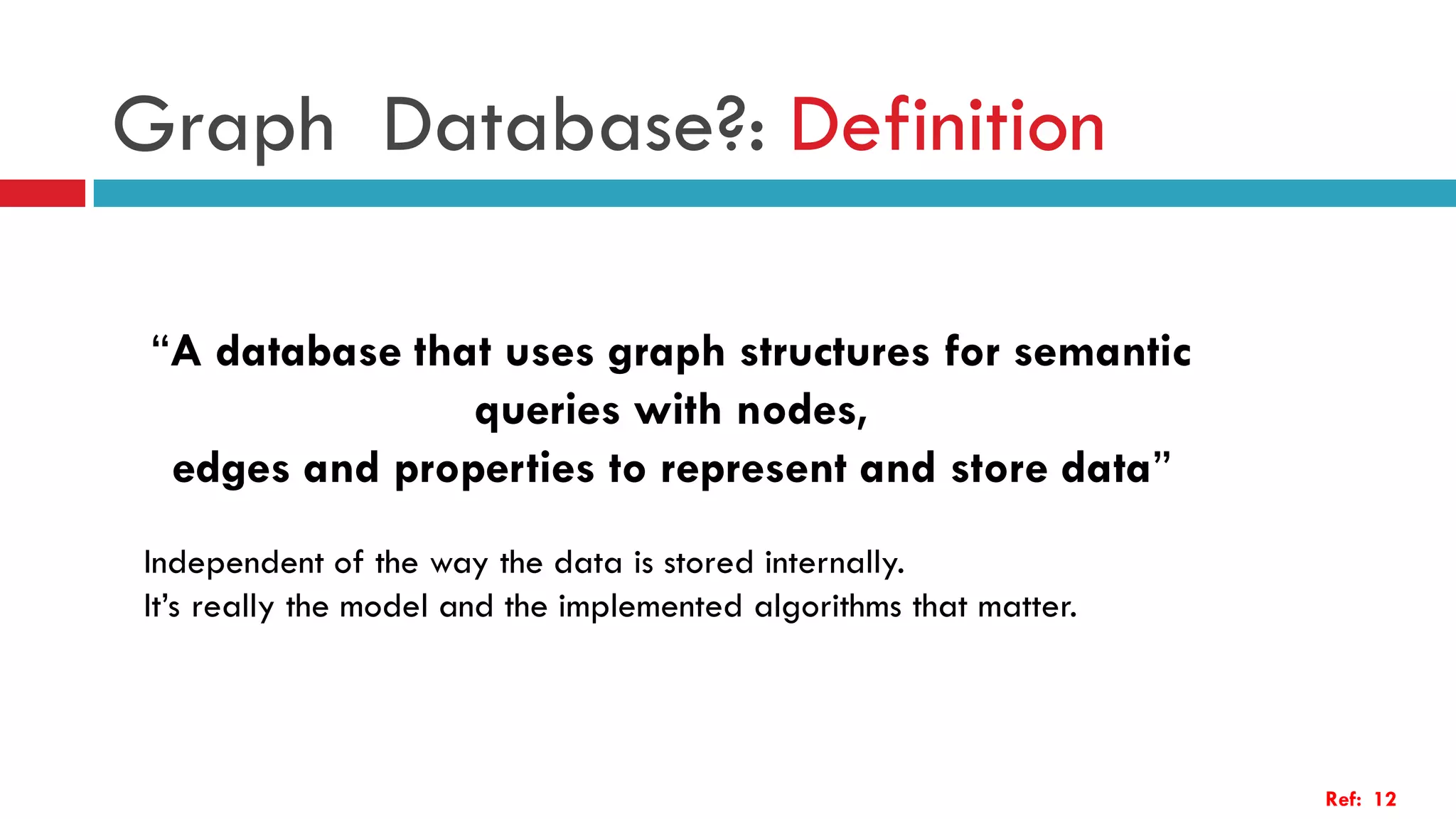 Graph Database?: Definition

“A database that uses graph structures for semantic queries with nodes, edges and properties to represent and store data”

Independent of the way the data is stored internally.
It’s really the model and the implemented algorithms that matter.

Ref: 12